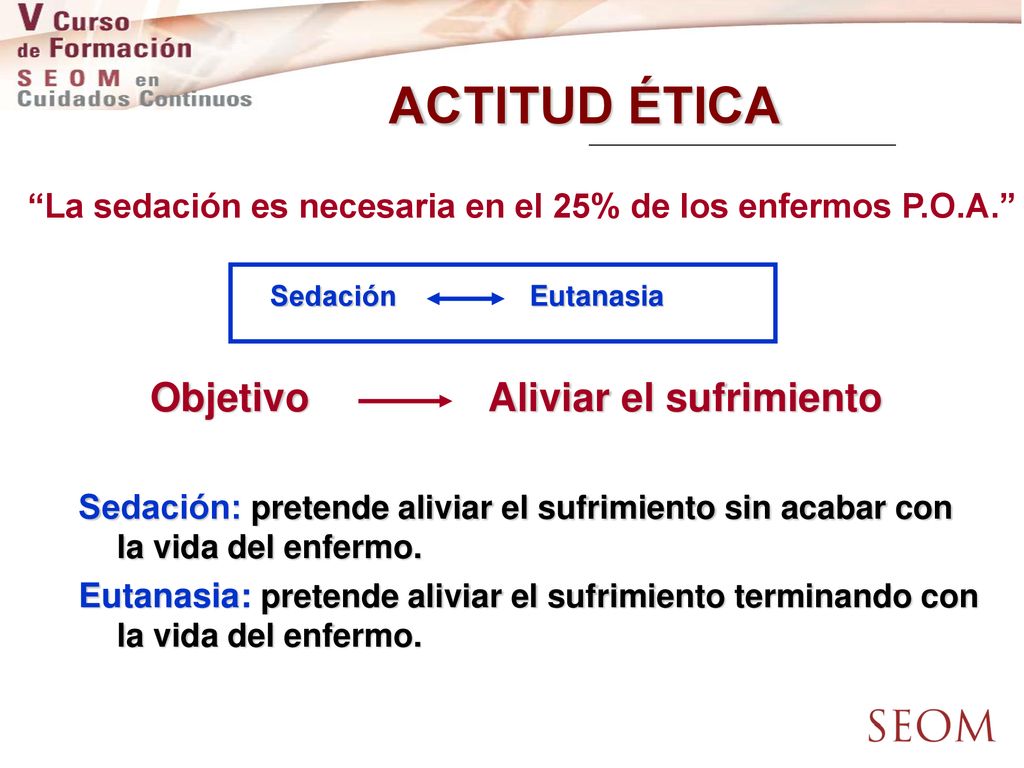 V Curso de Formación SEOM en Cuidados Continuos

ACTITUD ÉTICA

“La sedación es necesaria en el 25% de los enfermos P.O.A.”

Sedación Eutanasia

Objetivo Aliviar el sufrimiento

Sedación: pretende aliviar el sufrimiento sin acabar con la vida del enfermo.

Eutanasia: pretende aliviar el sufrimiento terminando con la vida del enfermo.

SEOM